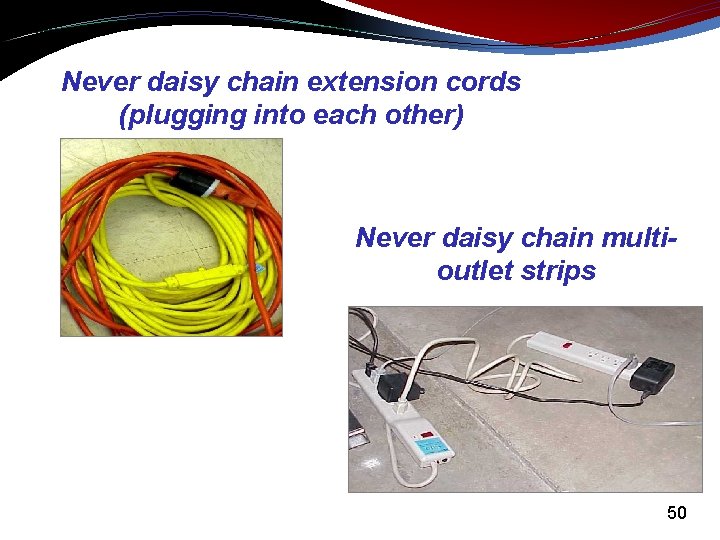 Never daisy chain extension cords (plugging into each other)

Never daisy chain multi-outlet strips

50